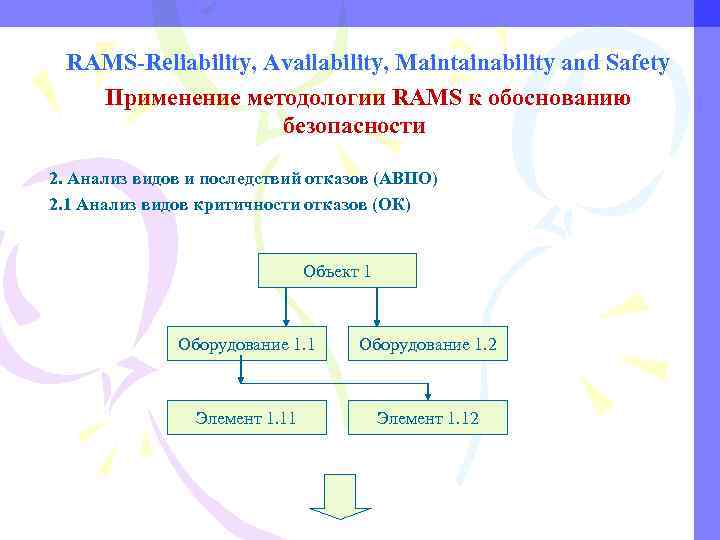 RAMS-Reliability, Availability, Maintainability and Safety

Применение методологии RAMS к обоснованию безопасности

2. Анализ видов и последствий отказов (АВПО)

2.1 Анализ видов критичности отказов (ОК)

Объект 1

Оборудование 1.1

Оборудование 1.2

Элемент 1.11

Элемент 1.12